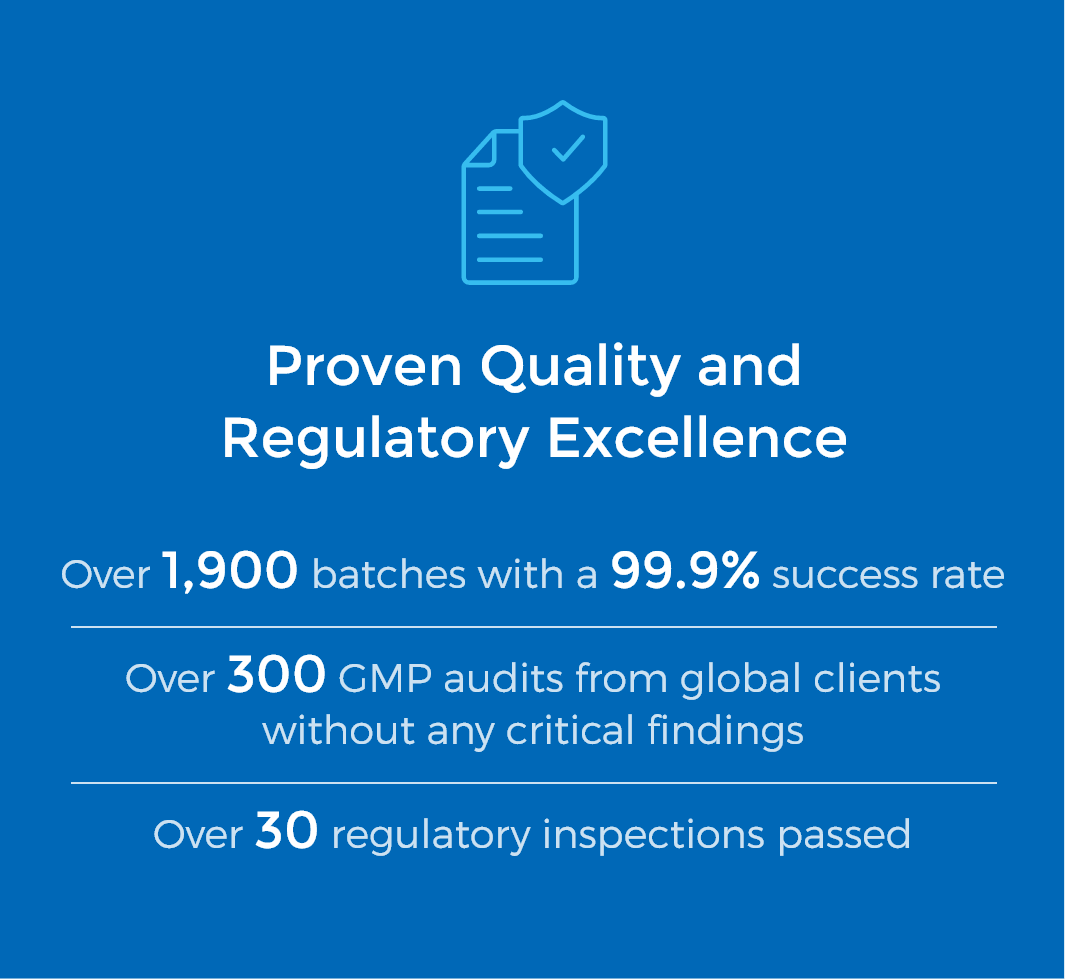 Proven Quality and Regulatory Excellence

Over 1,900 batches with a 99.9% success rate

Over 300 GMP audits from global clients without any critical findings

Over 30 regulatory inspections passed